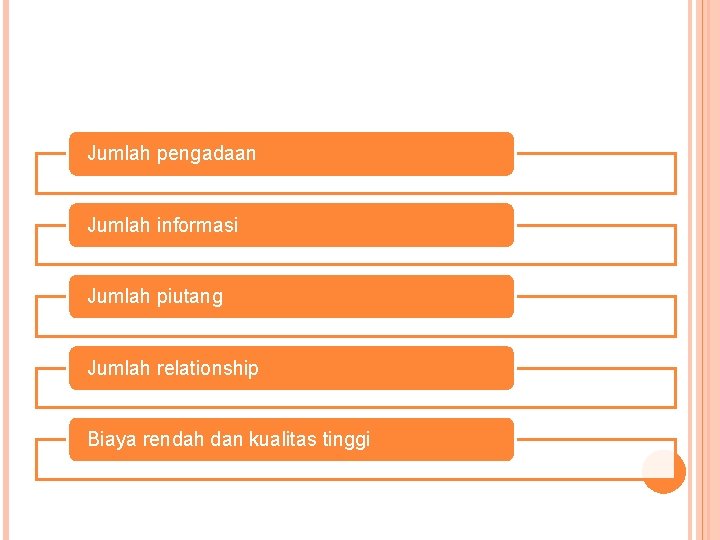 Jumlah pengadaan

Jumlah informasi

Jumlah piutang

Jumlah relationship

Biaya rendah dan kualitas tinggi